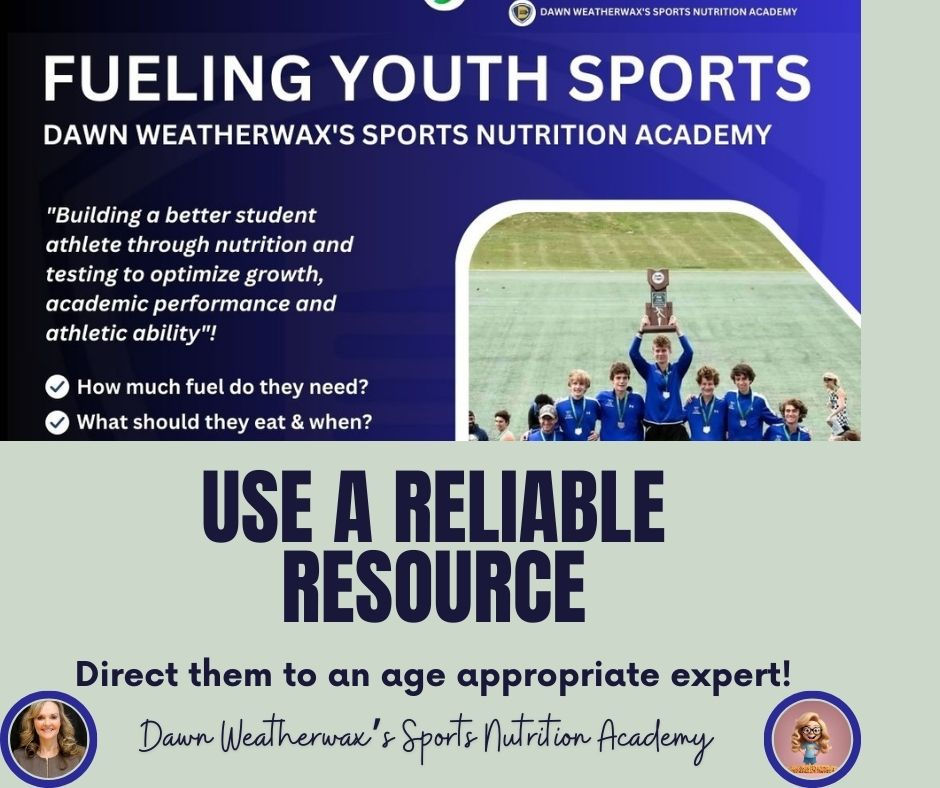 DAWN WEATHERWAX'S SPORTS NUTRITION ACADEMY

FUELING YOUTH SPORTS

DAWN WEATHERWAX'S SPORTS NUTRITION ACADEMY

"Building a better student athlete through nutrition and testing to optimize growth, academic performance and athletic ability"!

How much fuel do they need?

What should they eat & when?

USE A RELIABLE RESOURCE

Direct them to an age appropriate expert!

Dawn Weatherwax's Sports Nutrition Academy